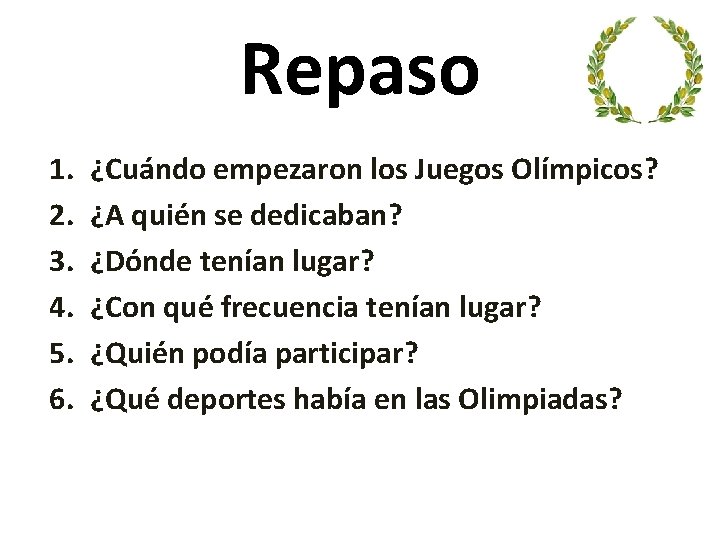 Repaso

1. ¿Cuándo empezaron los Juegos Olímpicos?
2. ¿A quién se dedicaban?
3. ¿Dónde tenían lugar?
4. ¿Con qué frecuencia tenían lugar?
5. ¿Quién podía participar?
6. ¿Qué deportes había en las Olimpiadas?